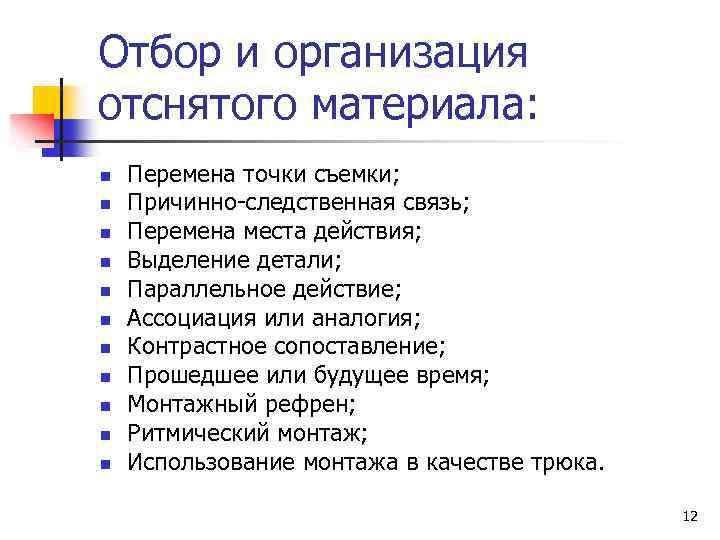 Отбор и организация отснятого материала:

- Перемена точки съемки;
- Причинно-следственная связь;
- Перемена места действия;
- Выделение детали;
- Параллельное действие;
- Ассоциация или аналогия;
- Контрастное сопоставление;
- Прошедшее или будущее время;
- Монтажный рефрен;
- Ритмический монтаж;
- Использование монтажа в качестве трюка.

12